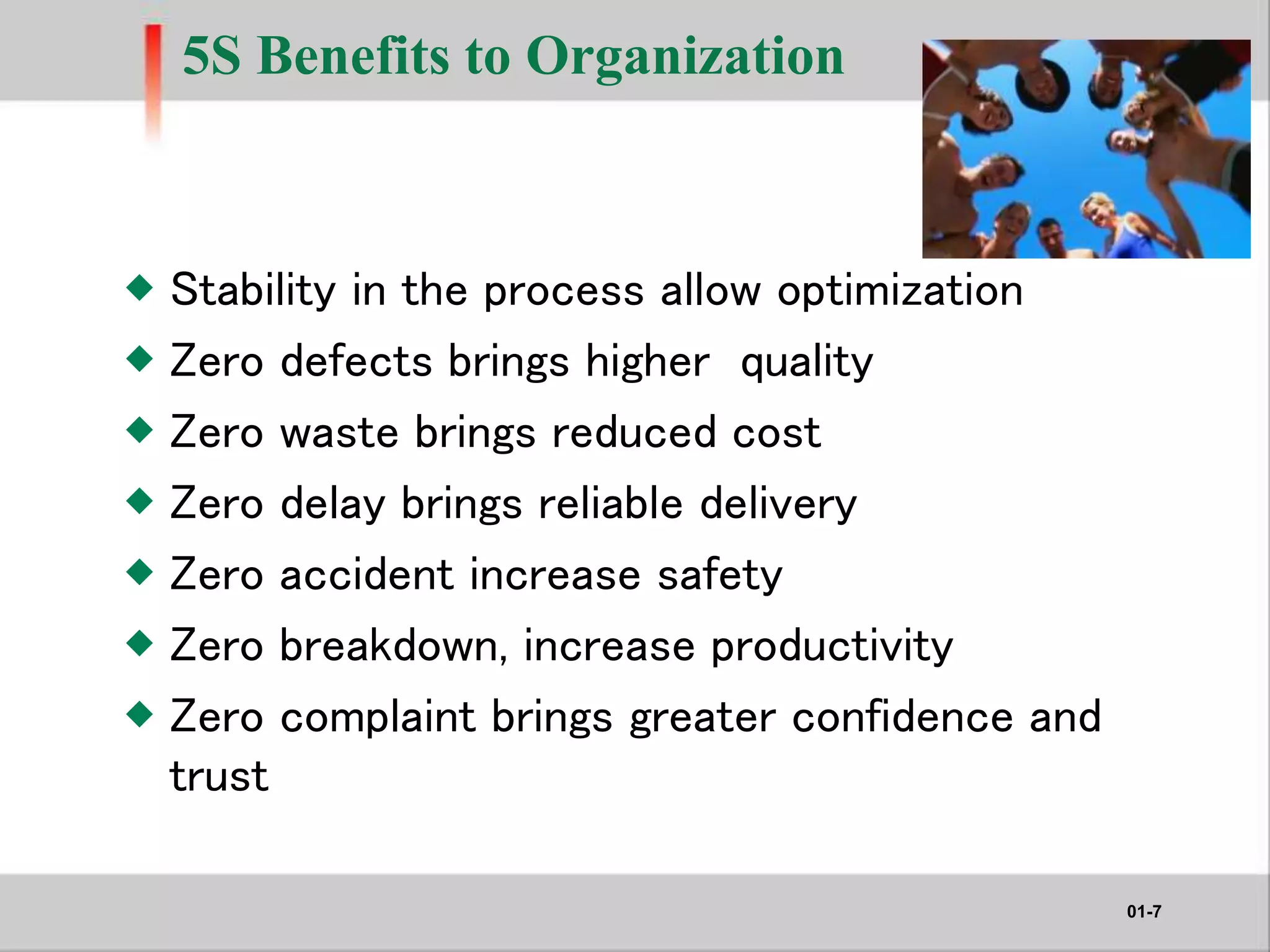 5S Benefits to Organization

◆ Stability in the process allow optimization
◆ Zero defects brings higher quality
◆ Zero waste brings reduced cost
◆ Zero delay brings reliable delivery
◆ Zero accident increase safety
◆ Zero breakdown, increase productivity
◆ Zero complaint brings greater confidence and trust

01-7